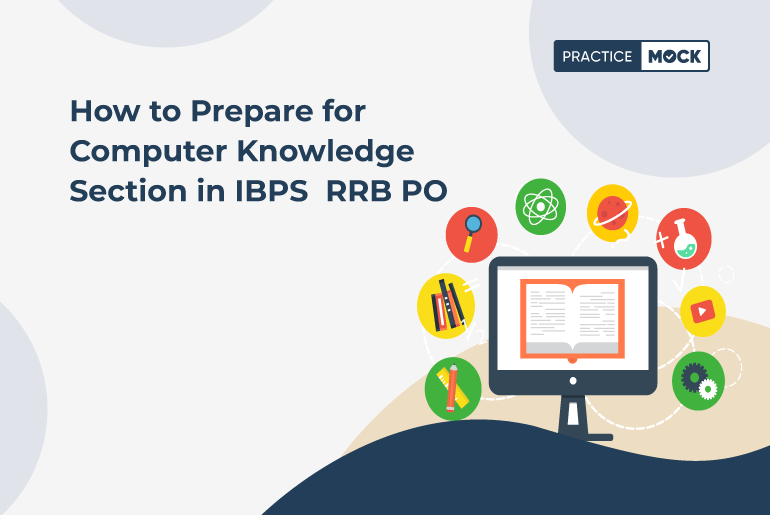 PRACTICE MOCK

How to Prepare for Computer Knowledge Section in IBPS  RRB PO